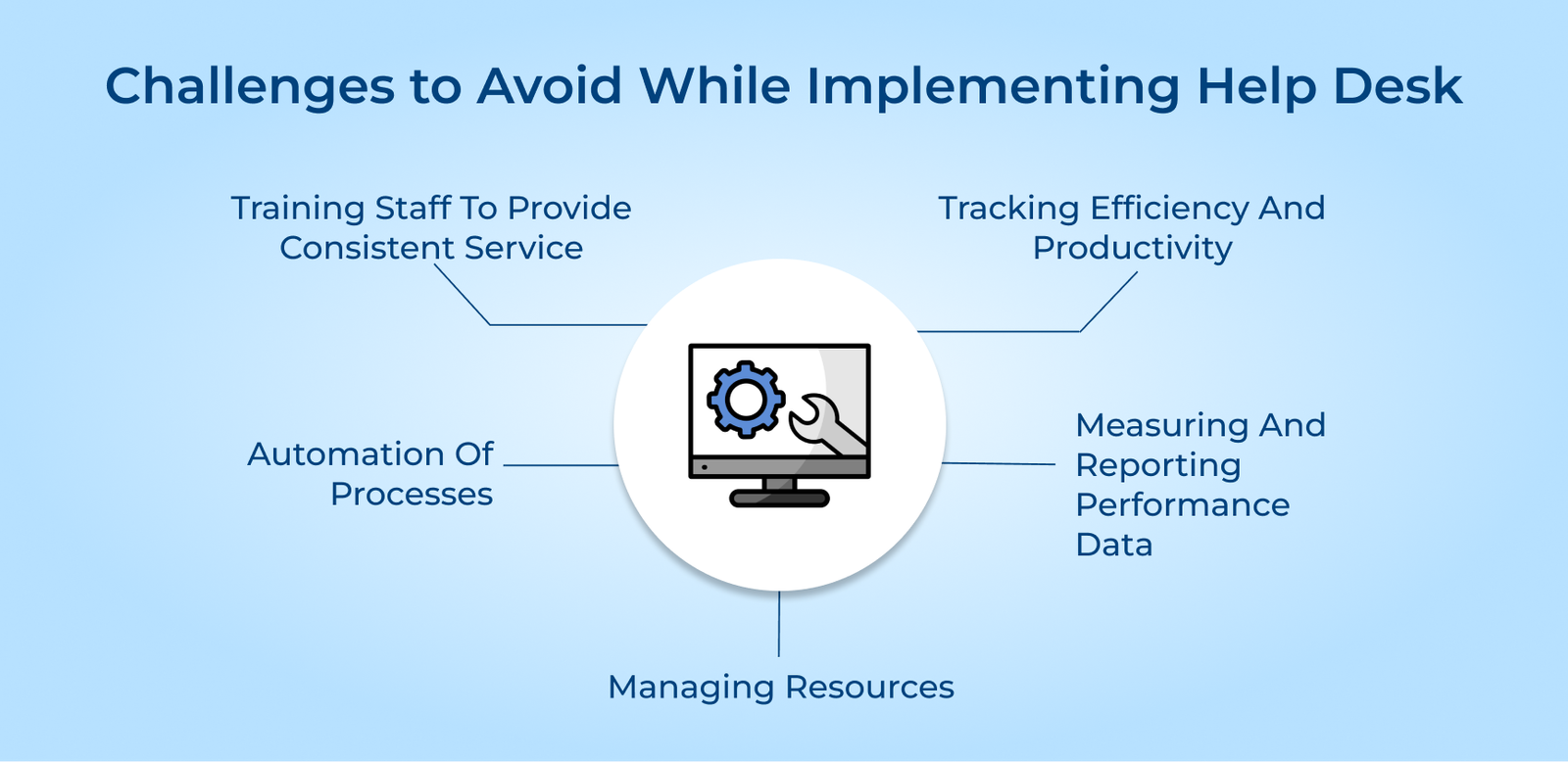 Challenges to Avoid While Implementing Help Desk

Training Staff To Provide Consistent Service

Tracking Efficiency And Productivity

Automation Of Processes

Measuring And Reporting Performance Data

Managing Resources